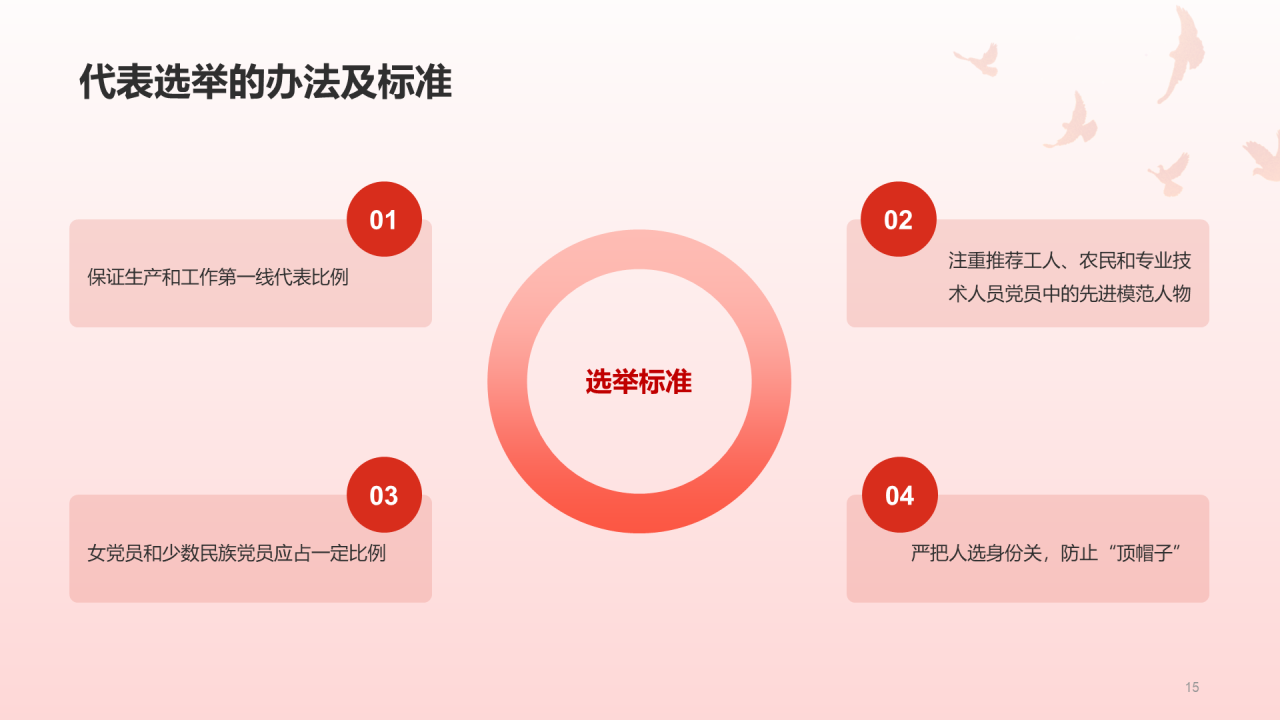 代表选举的办法及标准

01

保证生产和工作第一线代表比例

02

注重推荐工人、农民和专业技术人员党员中的先进模范人物

选举标准

03

女党员和少数民族党员应占一定比例

04

严把人选身份关，防止“顶帽子”

15